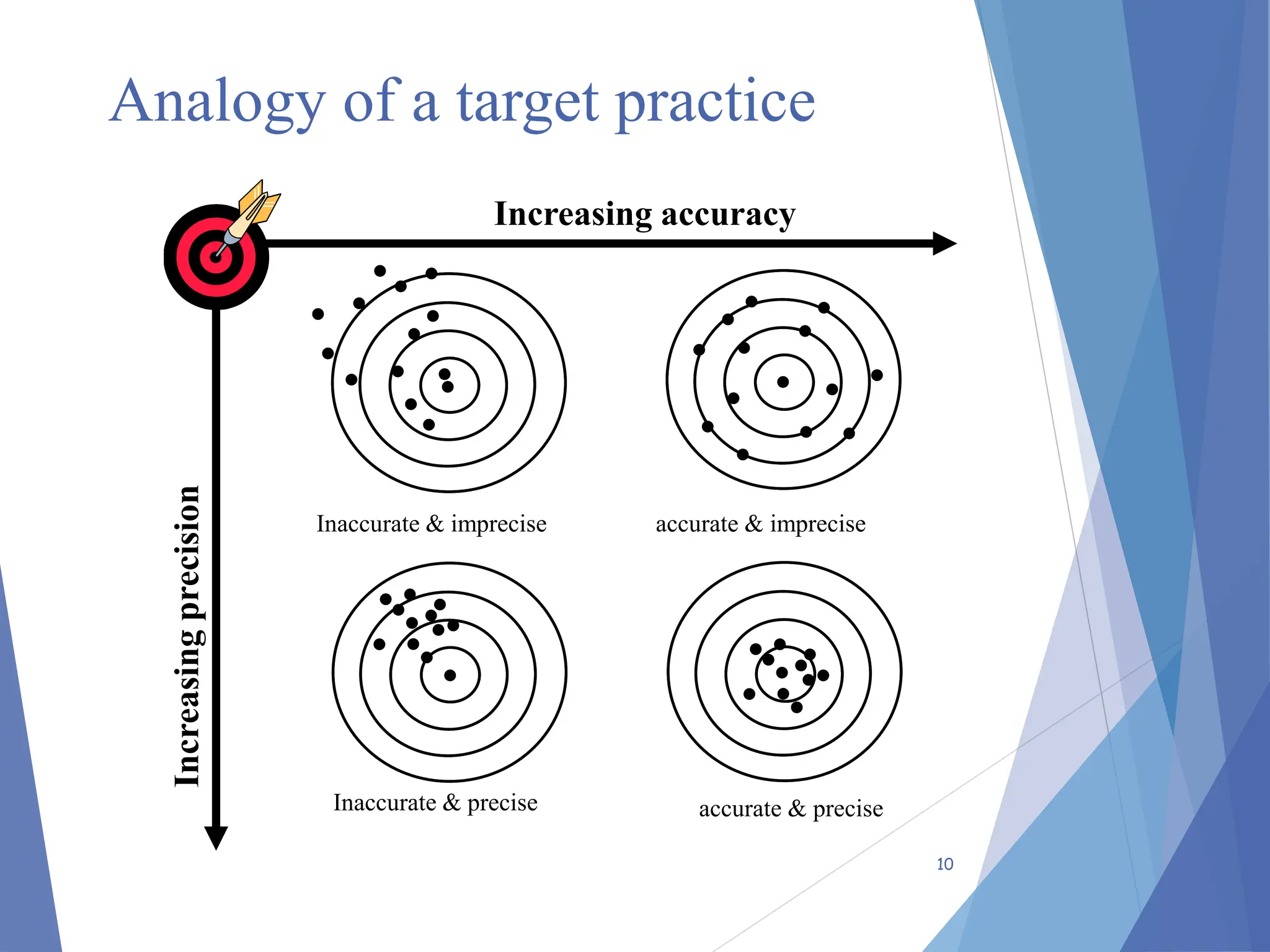 Analogy of a target practice

Increasing accuracy

Increasing precision

Inaccurate & imprecise

accurate & imprecise

Inaccurate & precise

accurate & precise

10